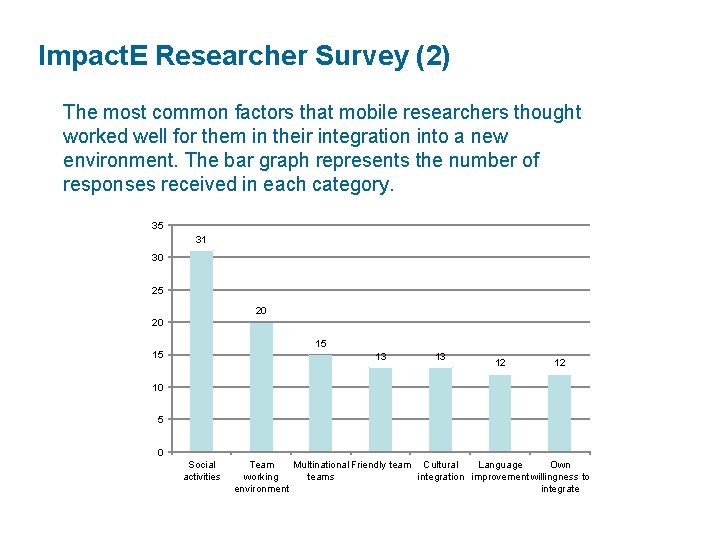 ImpactE Researcher Survey (2)

The most common factors that mobile researchers thought worked well for them in their integration into a new environment. The bar graph represents the number of responses received in each category.

35
30
25
20
15
10
5
0

31
20
15
13
13
12
12

Social activities
Team working environment
Multinational teams
Friendly team
Cultural integration
Language improvement
Own willingness to integrate